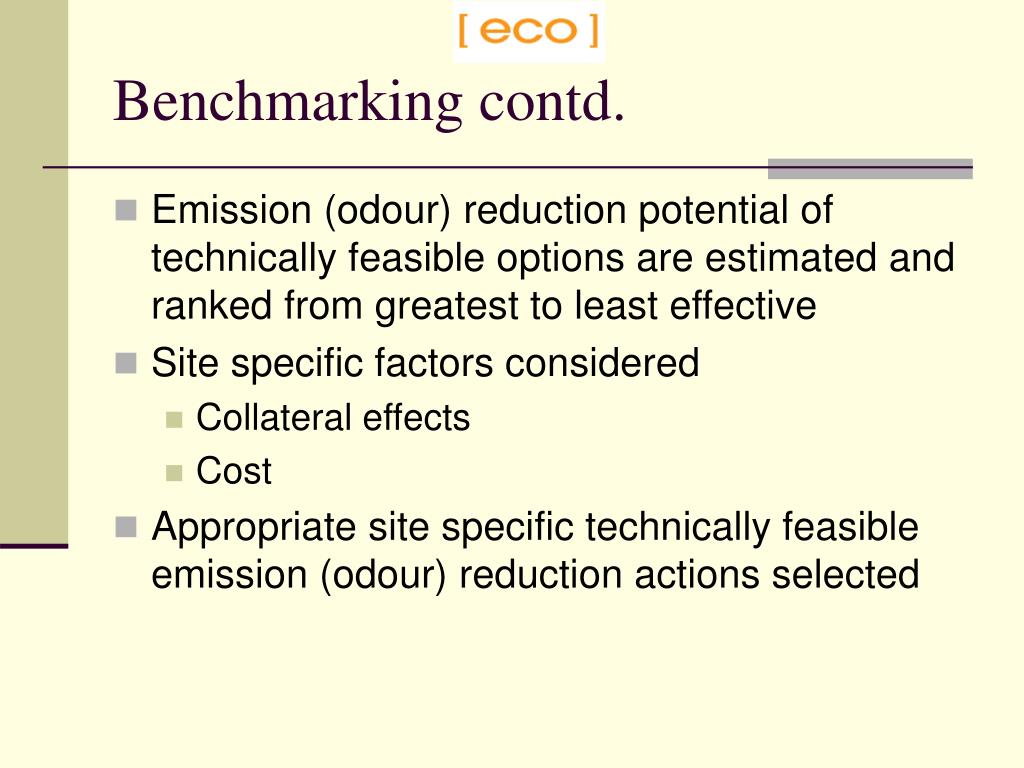 [ eco ]

Benchmarking contd.

Emission (odour) reduction potential of technically feasible options are estimated and ranked from greatest to least effective

Site specific factors considered

Collateral effects

Cost

Appropriate site specific technically feasible emission (odour) reduction actions selected